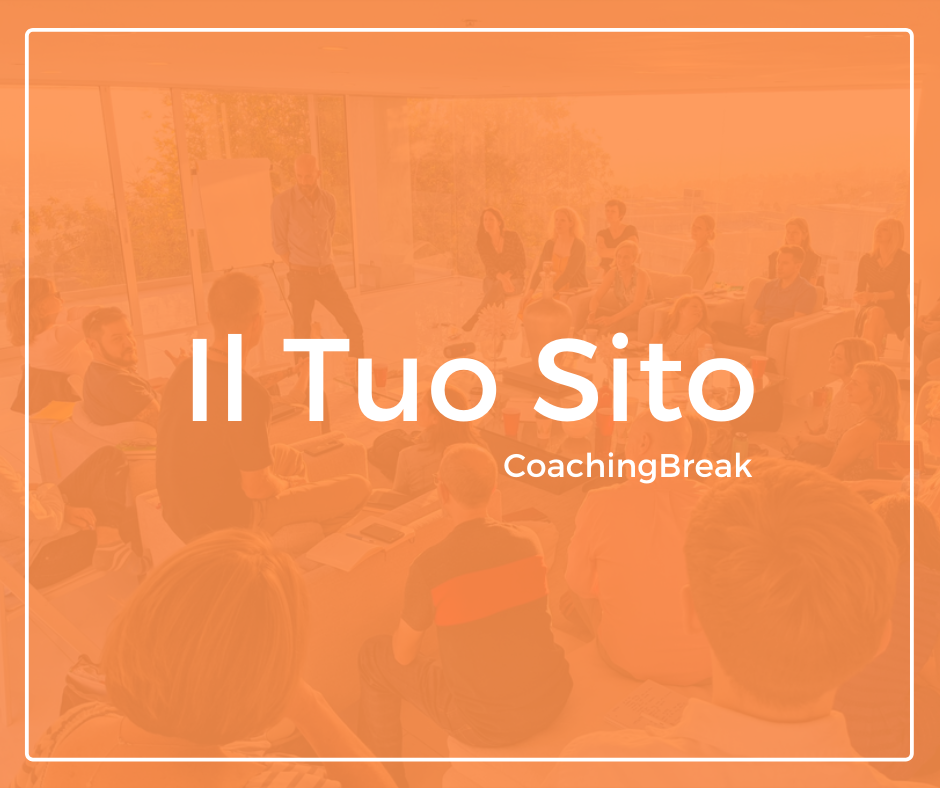 Il Tuo Sito

CoachingBreak